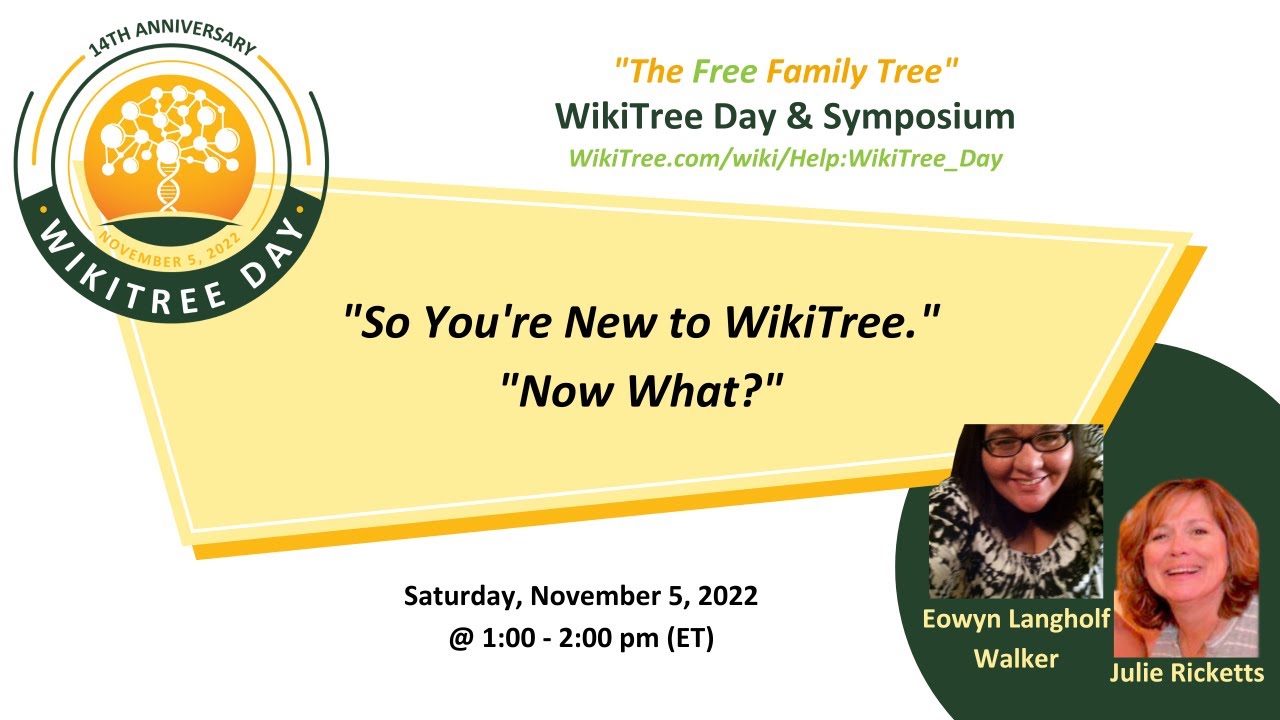 14TH ANNIVERSARY

NOVEMBER 5, 2022

WIKITREE DAY

"The Free Family Tree"
WikiTree Day & Symposium
WikiTree.com/wiki/Help:WikiTree_Day

"So You're New to WikiTree."
"Now What?"

Saturday, November 5, 2022
@ 1:00 - 2:00 pm (ET)

Eowyn Langholf Walker

Julie Ricketts